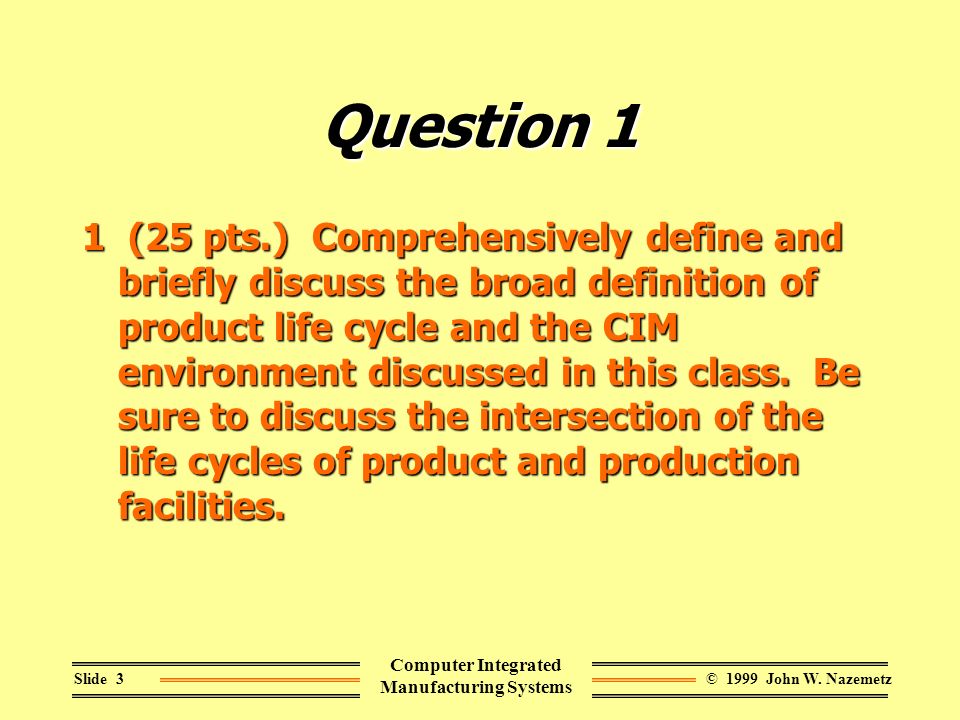 Question 1

1 (25 pts.) Comprehensively define and briefly discuss the broad definition of product life cycle and the CIM environment discussed in this class. Be sure to discuss the intersection of the life cycles of product and production facilities.

Slide 3

Computer Integrated Manufacturing Systems

© 1999 John W. Nazemetz